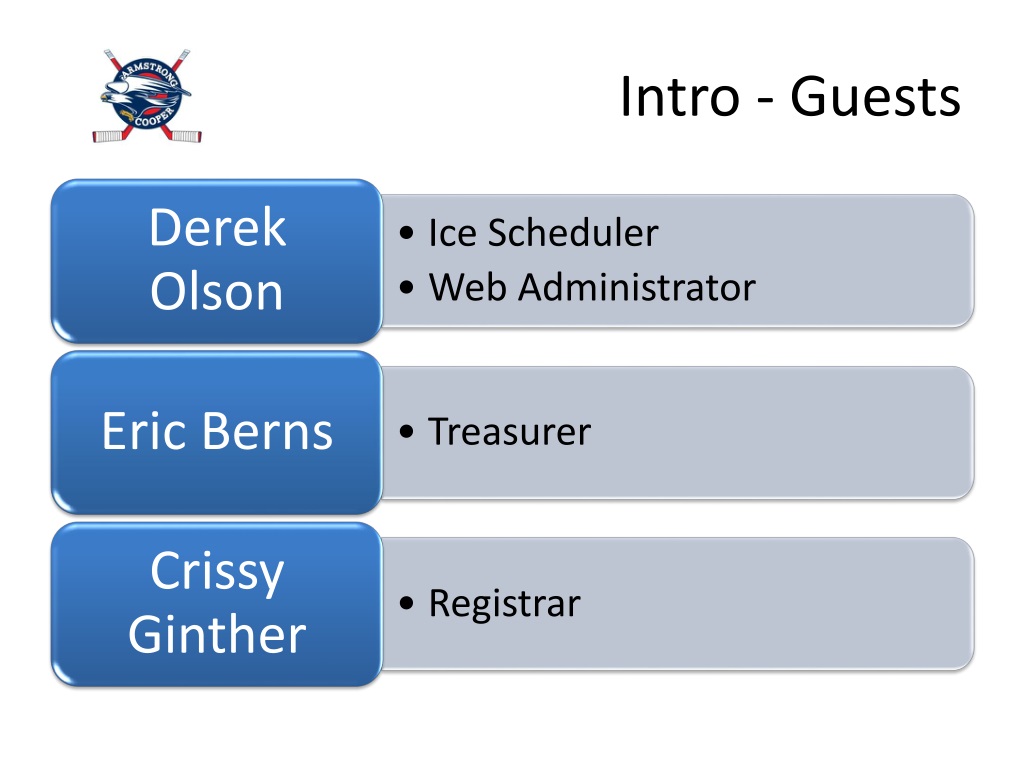 ARMSTRONG
COOPER

Intro - Guests

Derek Olson

• Ice Scheduler
• Web Administrator

Eric Berns

• Treasurer

Crissy Ginther

• Registrar